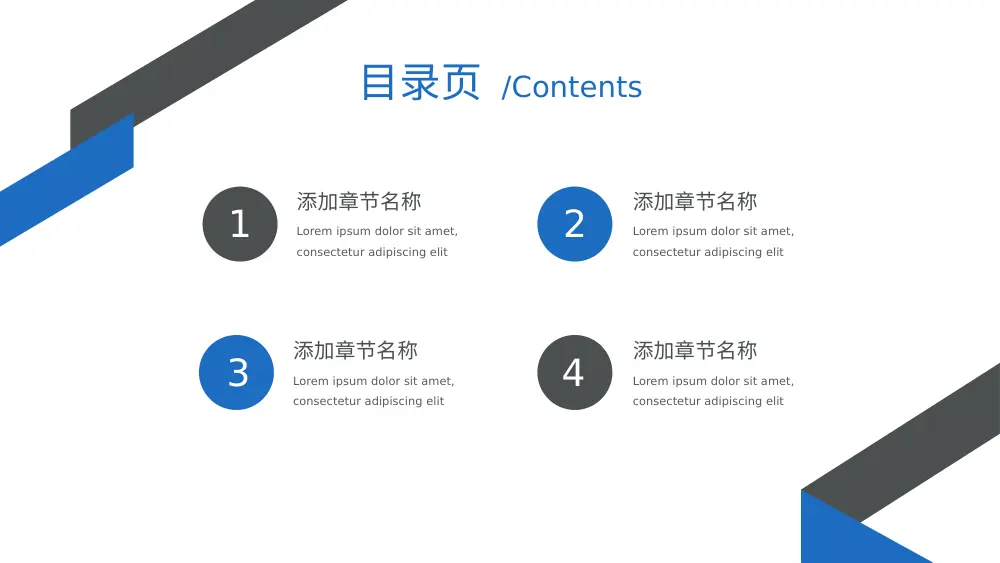 目录页 /Contents

1
添加章节名称
Lorem ipsum dolor sit amet, consectetur adipiscing elit

2
添加章节名称
Lorem ipsum dolor sit amet, consectetur adipiscing elit

3
添加章节名称
Lorem ipsum dolor sit amet, consectetur adipiscing elit

4
添加章节名称
Lorem ipsum dolor sit amet, consectetur adipiscing elit